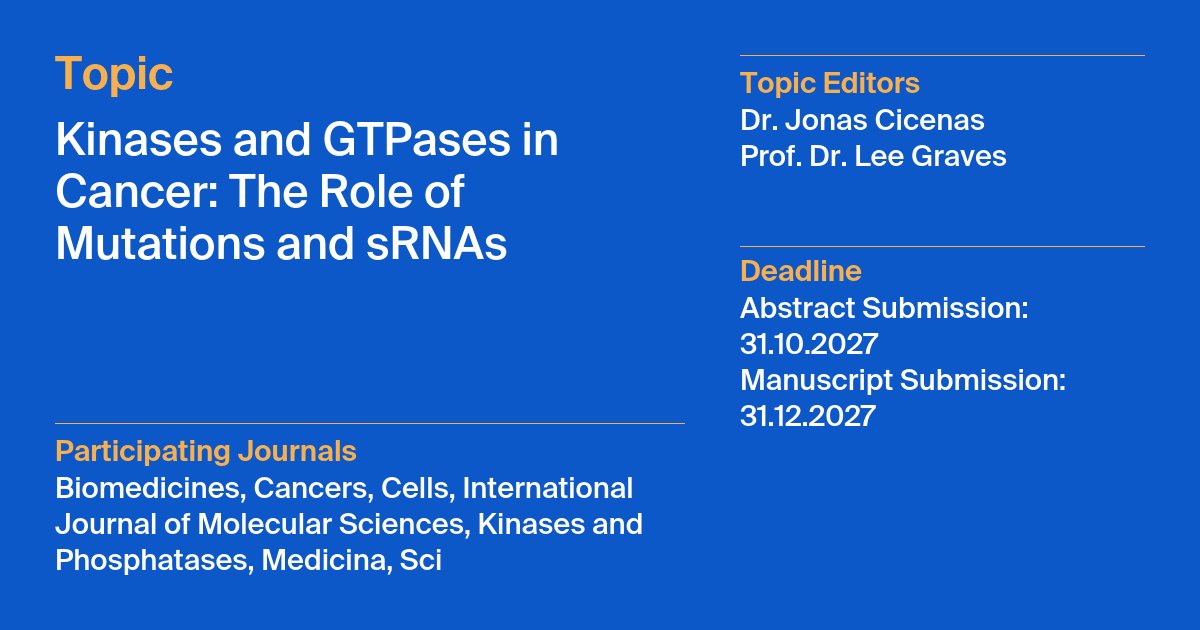 Topic

Kinases and GTPases in Cancer: The Role of Mutations and sRNAs

Participating Journals
Biomedicines, Cancers, Cells, International Journal of Molecular Sciences, Kinases and Phosphatases, Medicina, Sci

Topic Editors
Dr. Jonas Cicenas
Prof. Dr. Lee Graves

Deadline
Abstract Submission:
31.10.2027
Manuscript Submission:
31.12.2027